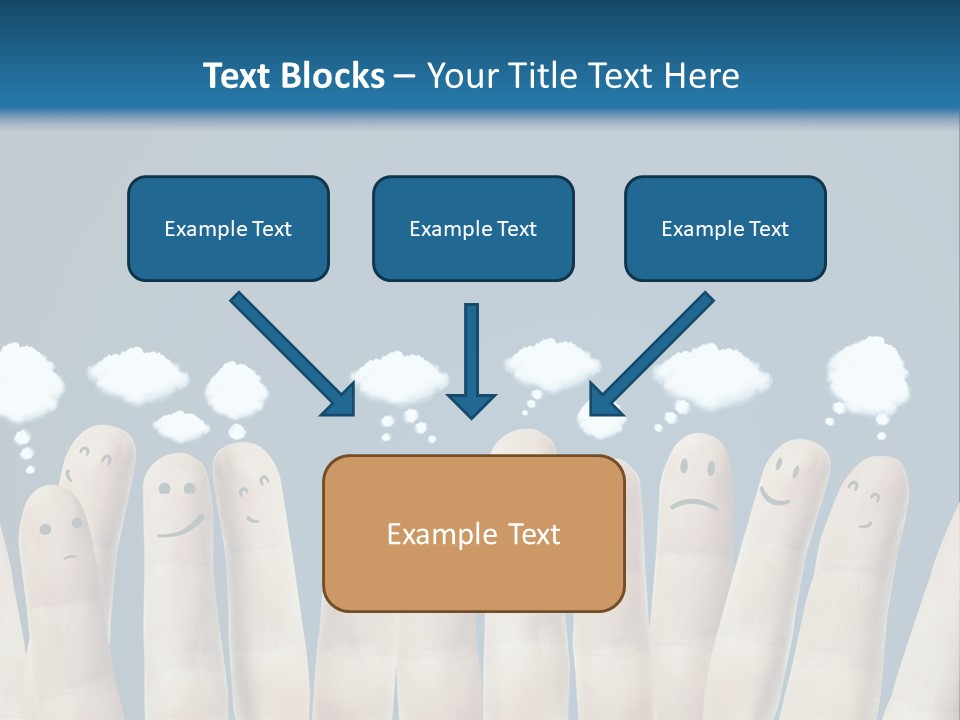 Text Blocks – Your Title Text Here

Example Text

Example Text

Example Text

Example Text